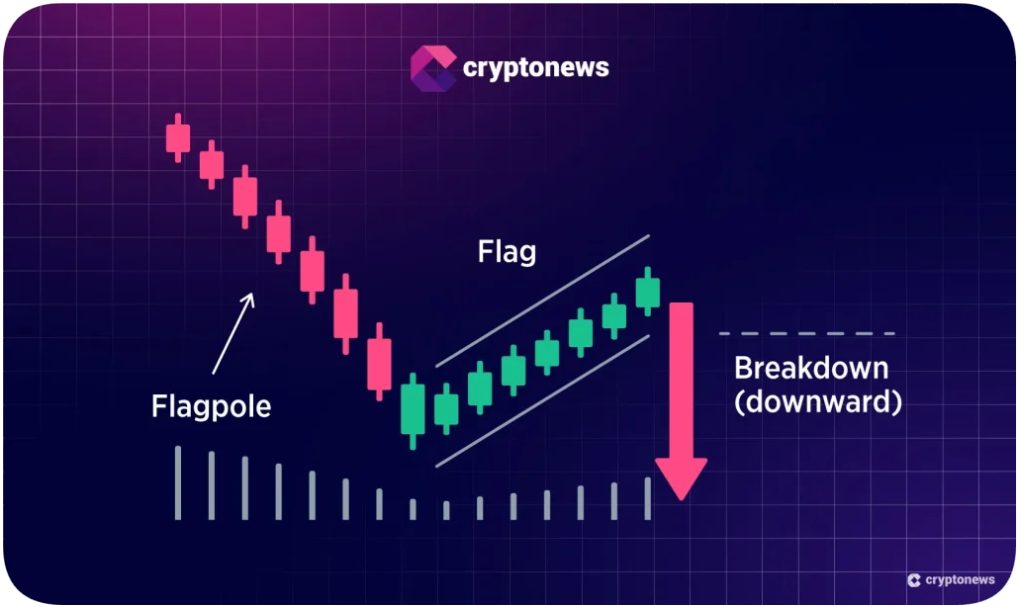 cryptonews

Flag

Flagpole

Breakdown (downward)

cryptonews